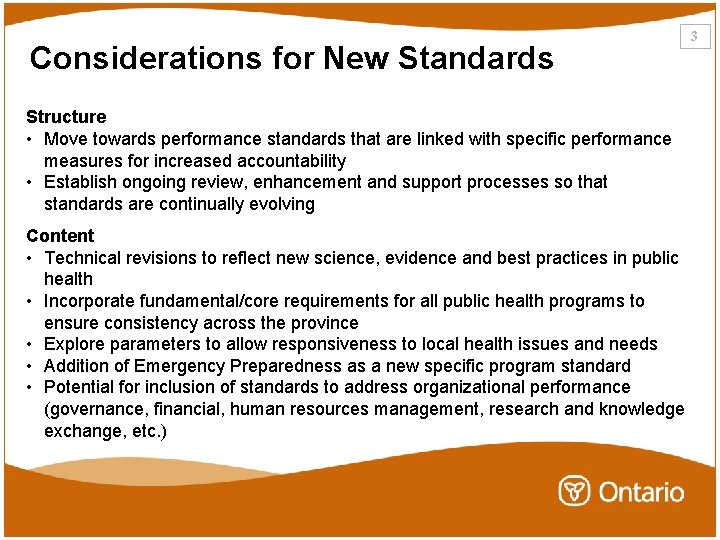 3

Considerations for New Standards

Structure
• Move towards performance standards that are linked with specific performance measures for increased accountability
• Establish ongoing review, enhancement and support processes so that standards are continually evolving

Content
• Technical revisions to reflect new science, evidence and best practices in public health
• Incorporate fundamental/core requirements for all public health programs to ensure consistency across the province
• Explore parameters to allow responsiveness to local health issues and needs
• Addition of Emergency Preparedness as a new specific program standard
• Potential for inclusion of standards to address organizational performance (governance, financial, human resources management, research and knowledge exchange, etc.)

Ontario